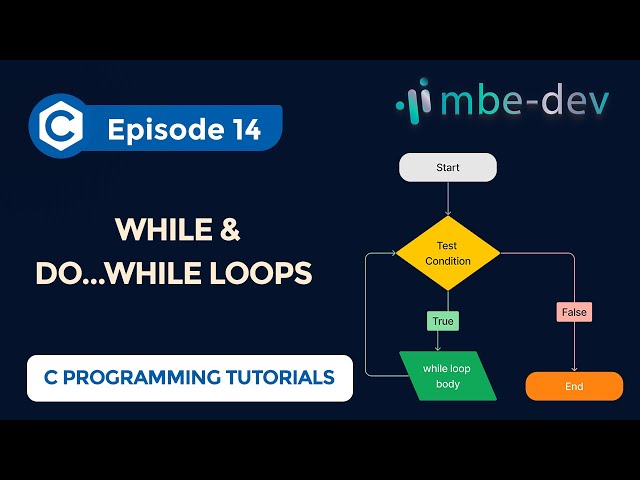 C Episode 14

mbe-dev

WHILE &
DO...WHILE LOOPS

C PROGRAMMING TUTORIALS

Start

Test Condition

True

False

while loop body

End